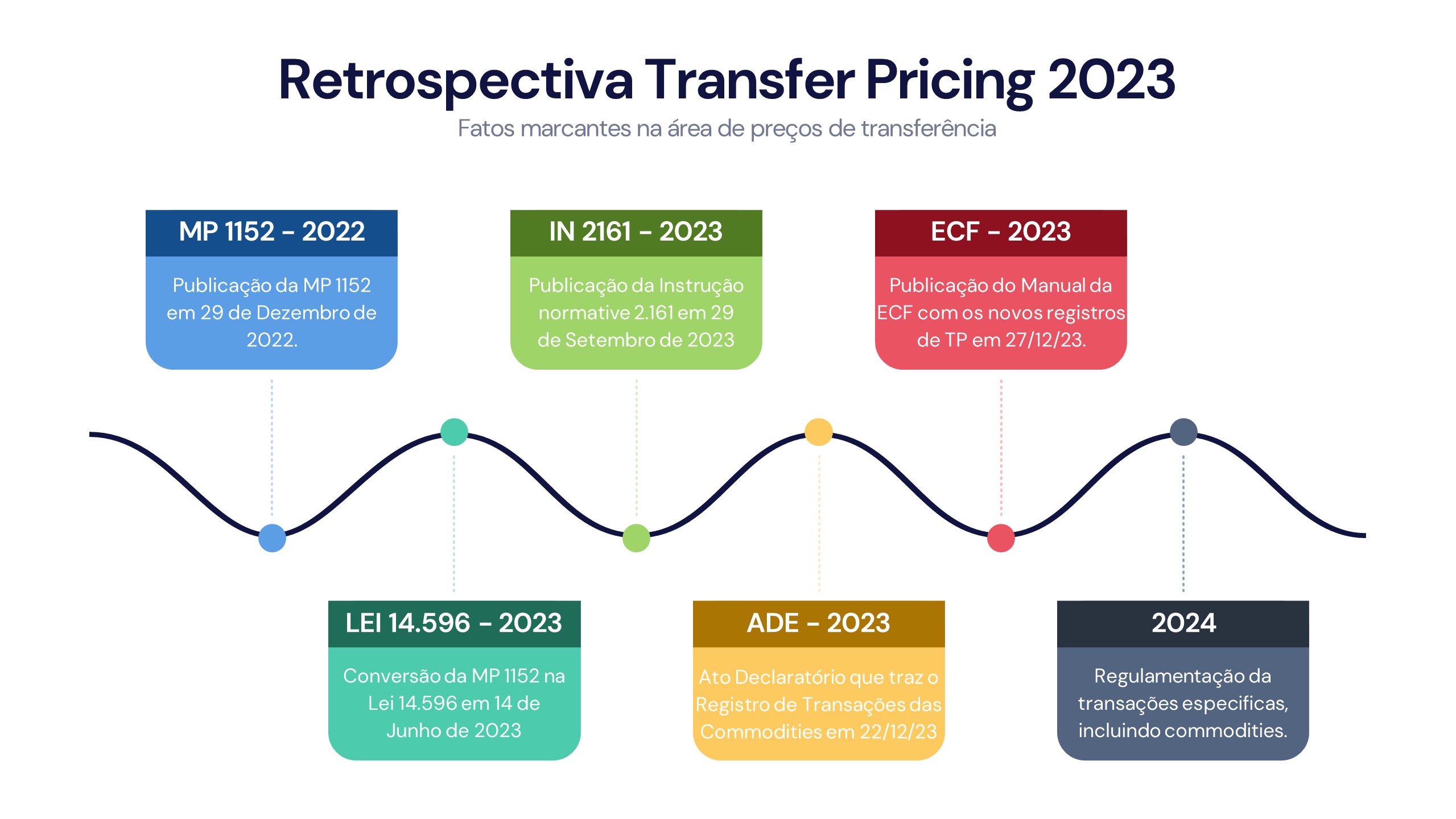 Retrospectiva Transfer Pricing 2023

Fatos marcantes na área de preços de transferência

MP 1152 - 2022

Publicação da MP 1152 em 29 de Dezembro de 2022.

IN 2161 - 2023

Publicação da Instrução normative 2.161 em 29 de Setembro de 2023

ECF - 2023

Publicação do Manual da ECF com os novos registros de TP em 27/12/23.

LEI 14.596 - 2023

Conversão da MP 1152 na Lei 14.596 em 14 de Junho de 2023

ADE - 2023

Ato Declaratório que traz o Registro de Transações das Commodities em 22/12/23

2024

Regulamentação da transações especificas, incluindo commodities.